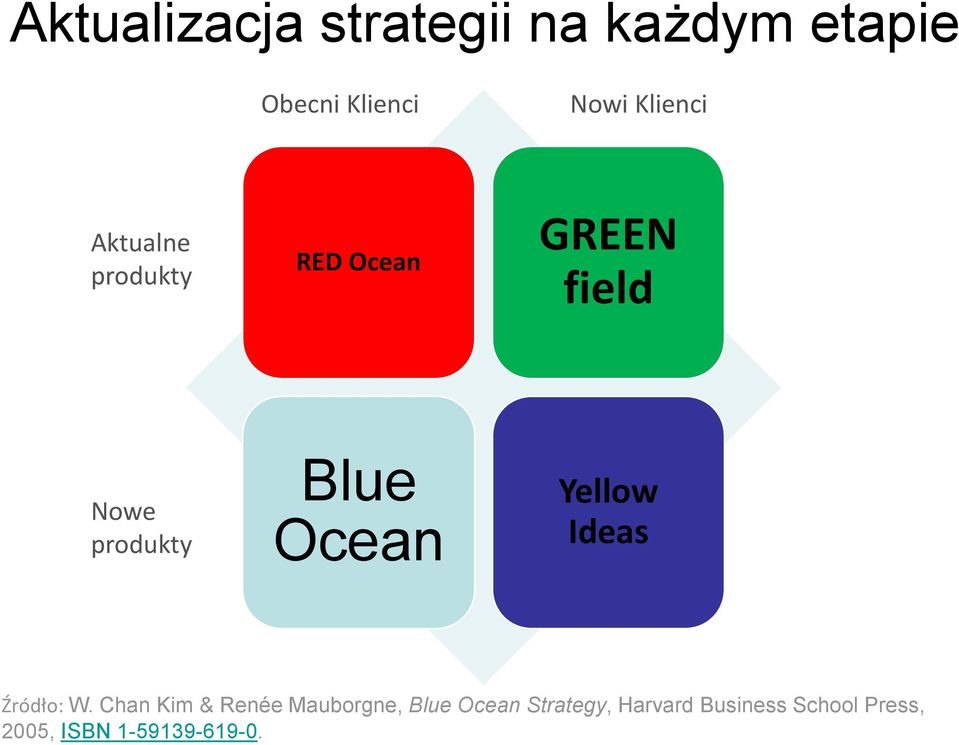 Aktualizacja strategii na każdym etapie

Obecni Klienci

Nowi Klienci

Aktualne produkty

RED Ocean

GREEN field

Nowe produkty

Blue Ocean

Yellow Ideas

Źródło: W. Chan Kim & Renée Mauborgne, Blue Ocean Strategy, Harvard Business School Press, 2005, ISBN 1-59139-619-0.